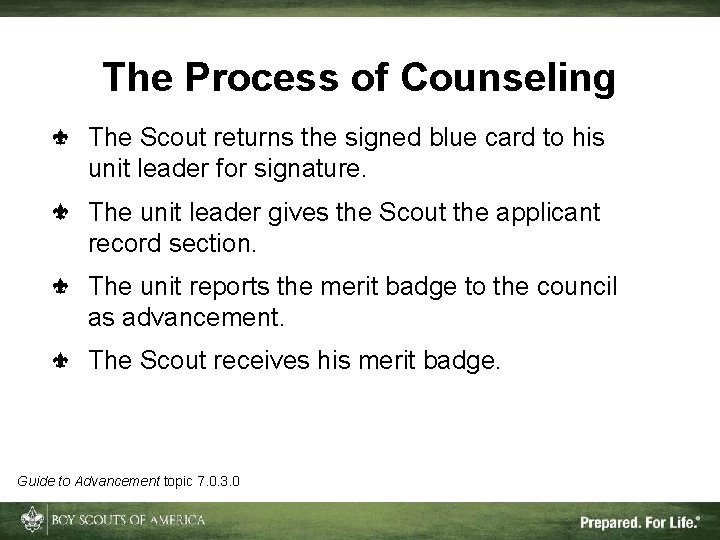 The Process of Counseling

The Scout returns the signed blue card to his unit leader for signature.

The unit leader gives the Scout the applicant record section.

The unit reports the merit badge to the council as advancement.

The Scout receives his merit badge.

Guide to Advancement topic 7.0.3.0

BOY SCOUTS OF AMERICA

Prepared. For Life.®